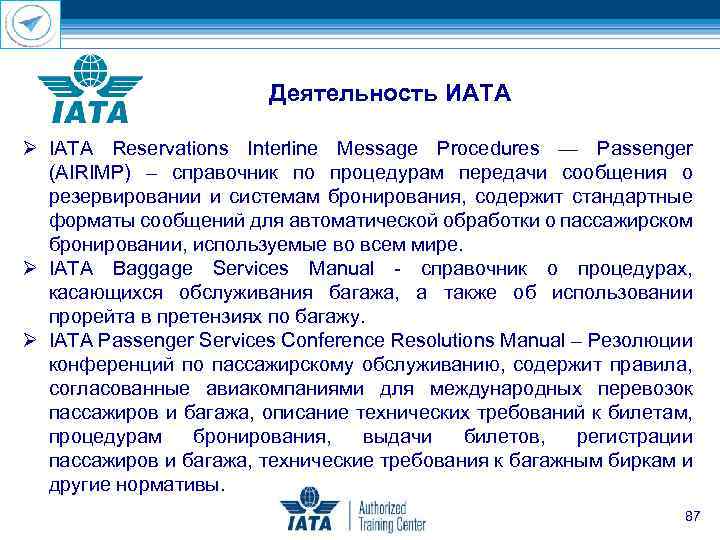 IATA

Деятельность ИАТА

➢ IATA Reservations Interline Message Procedures — Passenger (AIRIMP) – справочник по процедурам передачи сообщения о резервировании и системам бронирования, содержит стандартные форматы сообщений для автоматической обработки о пассажирском бронировании, используемые во всем мире.

➢ IATA Baggage Services Manual - справочник о процедурах, касающихся обслуживания багажа, а также об использовании прорейта в претензиях по багажу.

➢ IATA Passenger Services Conference Resolutions Manual – Резолюции конференций по пассажирскому обслуживанию, содержит правила, согласованные авиакомпаниями для международных перевозок пассажиров и багажа, описание технических требований к билетам, процедурам бронирования, выдачи билетов, регистрации пассажиров и багажа, технические требования к багажным биркам и другие нормативы.

IATA | Authorized Training Center

87